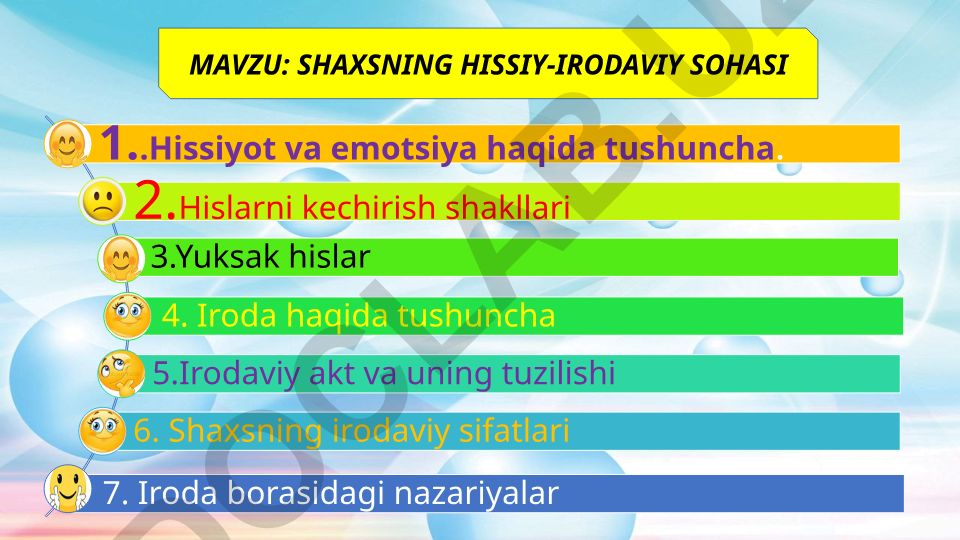 MAVZU: SHAXSNING HISSIY-IRODAVIY SOHASI

1..Hissiyot va emotsiya haqida tushuncha.

2.Hislarni kechirish shakllari

3.Yuksak hislar

4. Iroda haqida tushuncha

5.Irodaviy akt va uning tuzilishi

6. Shaxsning irodaviy sifatlari

7. Iroda borasidagi nazariyalar

DOCLAB.UZ